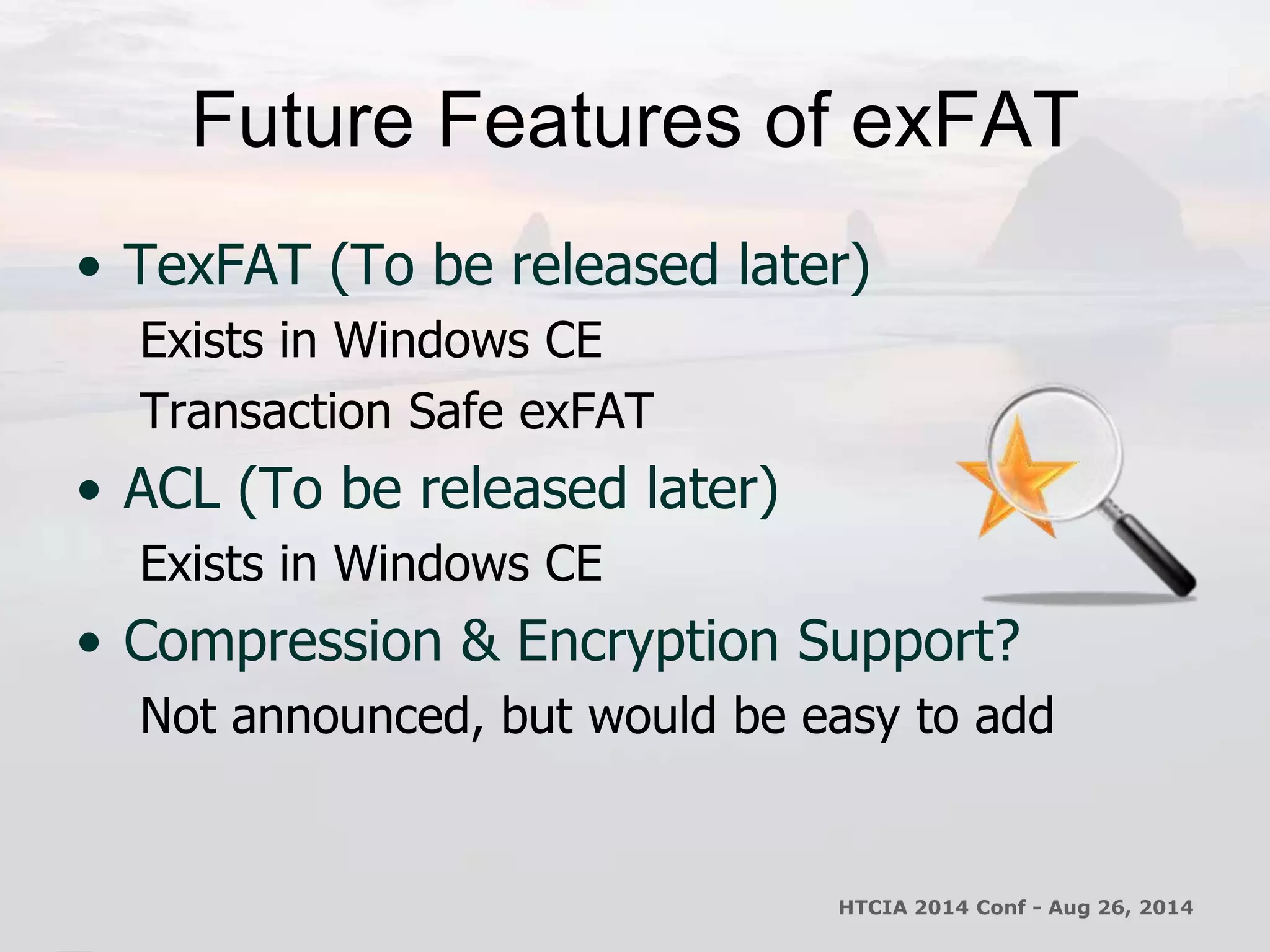 Future Features of exFAT

• TexFAT (To be released later)

Exists in Windows CE

Transaction Safe exFAT

• ACL (To be released later)

Exists in Windows CE

• Compression & Encryption Support?

Not announced, but would be easy to add

HTCIA 2014 Conf - Aug 26, 2014